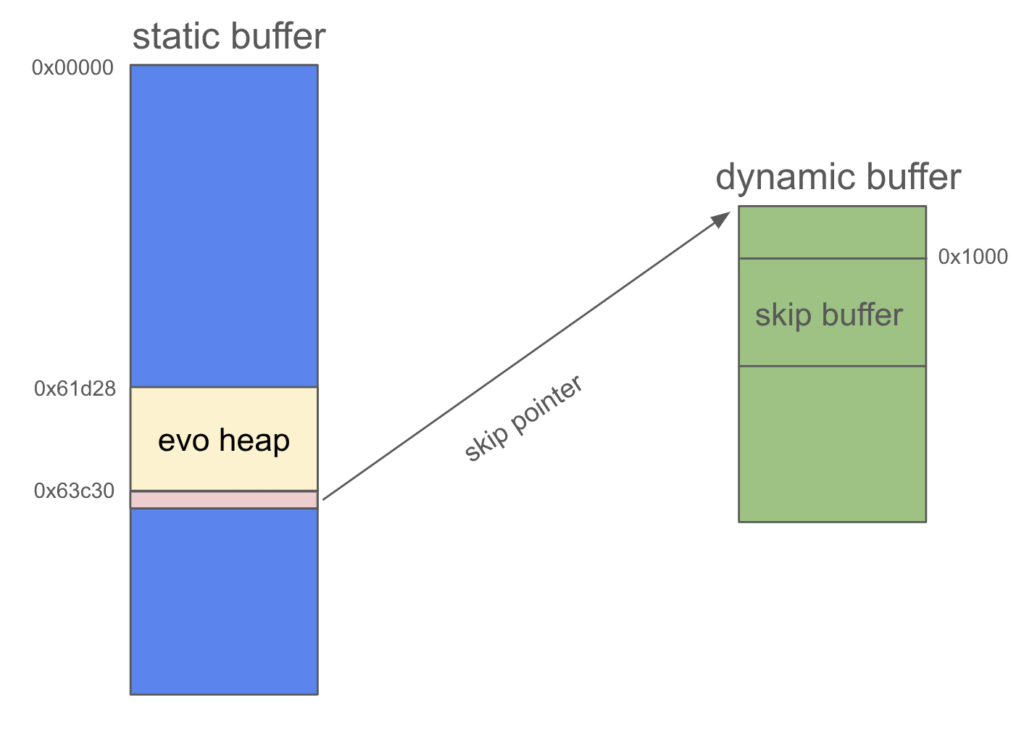 static buffer

0x00000

0x61d28

evo heap

0x63c30

skip pointer

dynamic buffer

0x1000

skip buffer